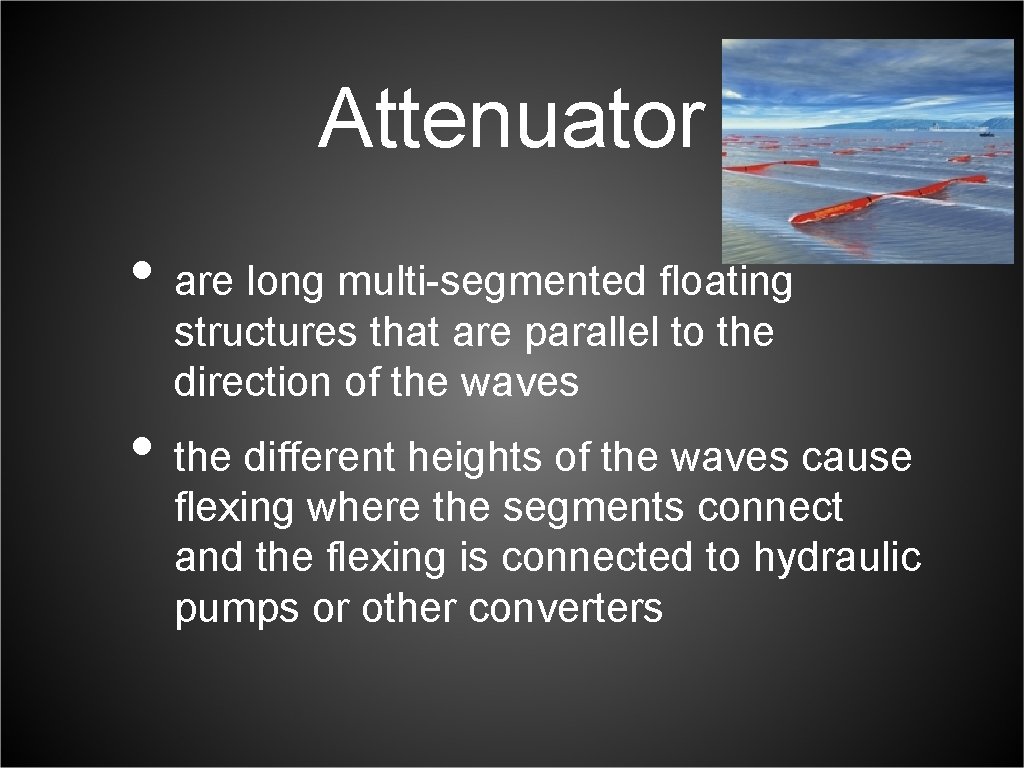 Attenuator

• are long multi-segmented floating structures that are parallel to the direction of the waves

• the different heights of the waves cause flexing where the segments connect and the flexing is connected to hydraulic pumps or other converters